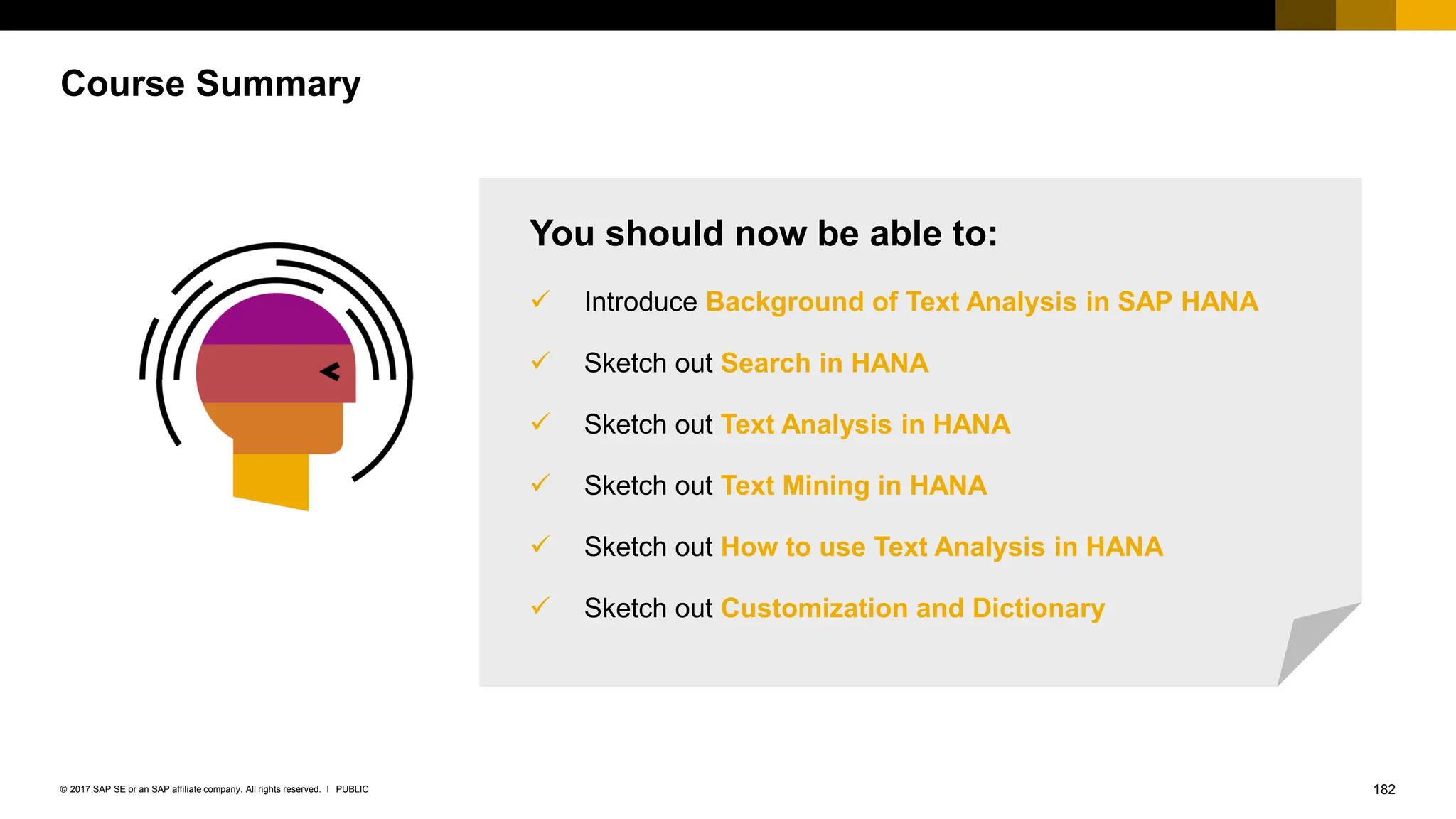 Course Summary

You should now be able to:

✓ Introduce Background of Text Analysis in SAP HANA

✓ Sketch out Search in HANA

✓ Sketch out Text Analysis in HANA

✓ Sketch out Text Mining in HANA

✓ Sketch out How to use Text Analysis in HANA

✓ Sketch out Customization and Dictionary

© 2017 SAP SE or an SAP affiliate company. All rights reserved. I PUBLIC

182